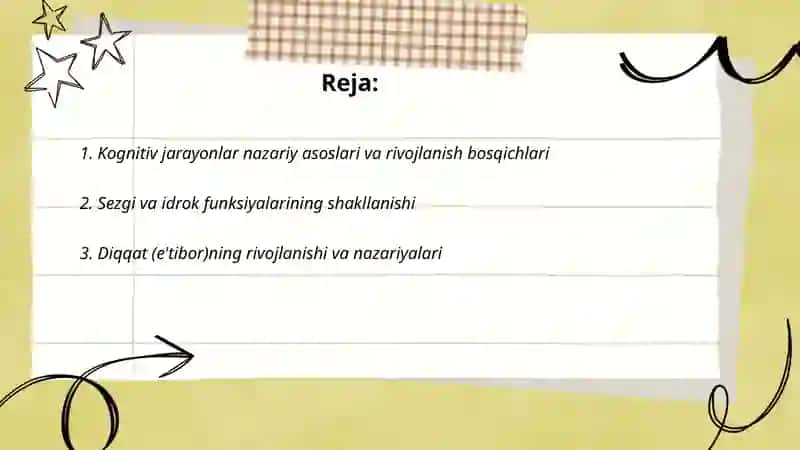 Reja:

1. Kognitiv jarayonlar nazariy asoslari va rivojlanish bosqichlari

2. Sezgi va idrok funksiyalarining shakllanishi

3. Diqqat (e'tibor)ning rivojlanishi va nazariyalari